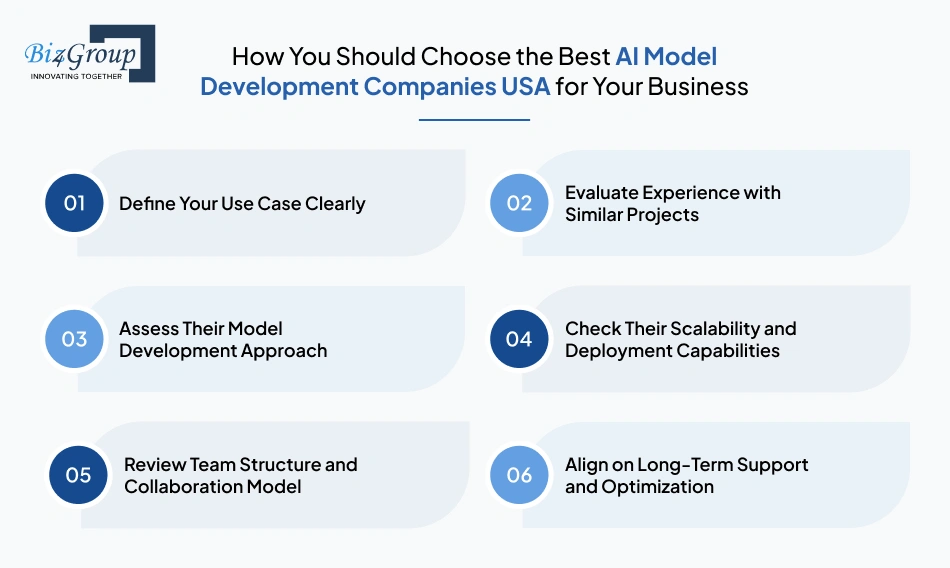 Biz4Group
INNOVATING TOGETHER

How You Should Choose the Best AI Model Development Companies USA for Your Business

01 Define Your Use Case Clearly

02 Evaluate Experience with Similar Projects

03 Assess Their Model Development Approach

04 Check Their Scalability and Deployment Capabilities

05 Review Team Structure and Collaboration Model

06 Align on Long-Term Support and Optimization